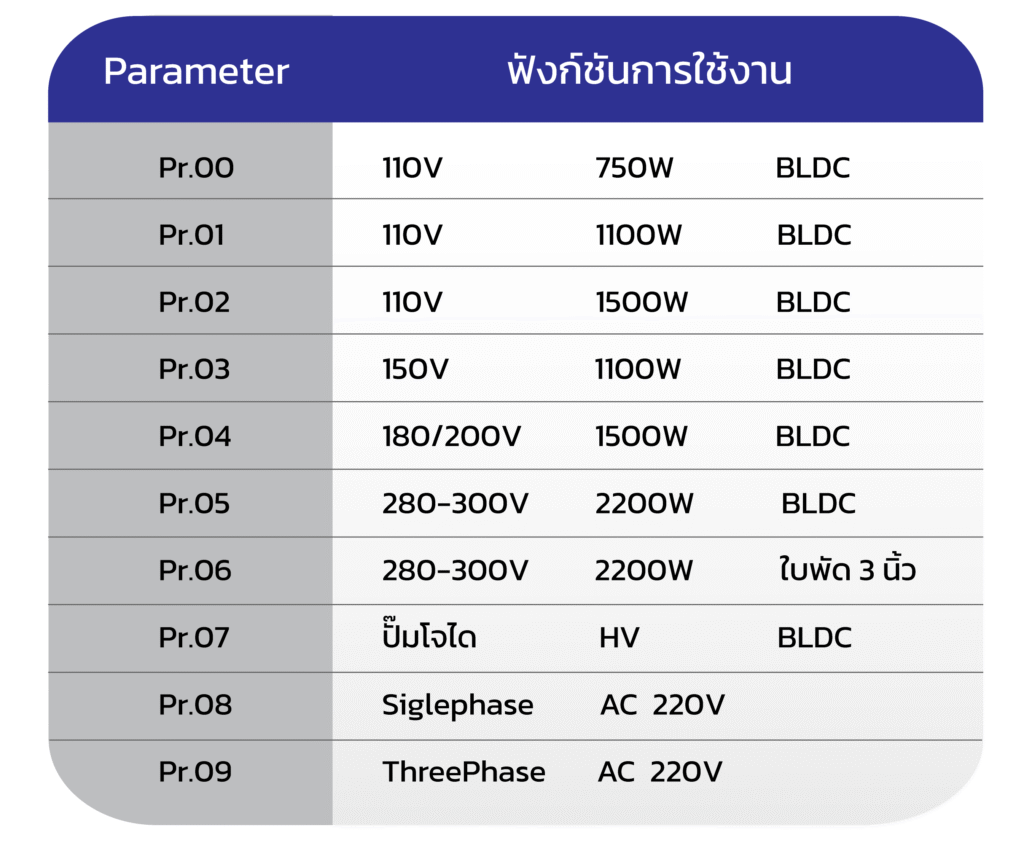 | Parameter | ฟังก์ชันการใช้งาน | | |
|---|---|---|---|
| Pr.00 | 110V | 750W | BLDC |
| Pr.01 | 110V | 1100W | BLDC |
| Pr.02 | 110V | 1500W | BLDC |
| Pr.03 | 150V | 1100W | BLDC |
| Pr.04 | 180/200V | 1500W | BLDC |
| Pr.05 | 280-300V | 2200W | BLDC |
| Pr.06 | 280-300V | 2200W | ใบพัด 3 นิ้ว |
| Pr.07 | ปั๊มโจได | HV | BLDC |
| Pr.08 | Siglephase | AC 220V | |
| Pr.09 | ThreePhase | AC 220V | |